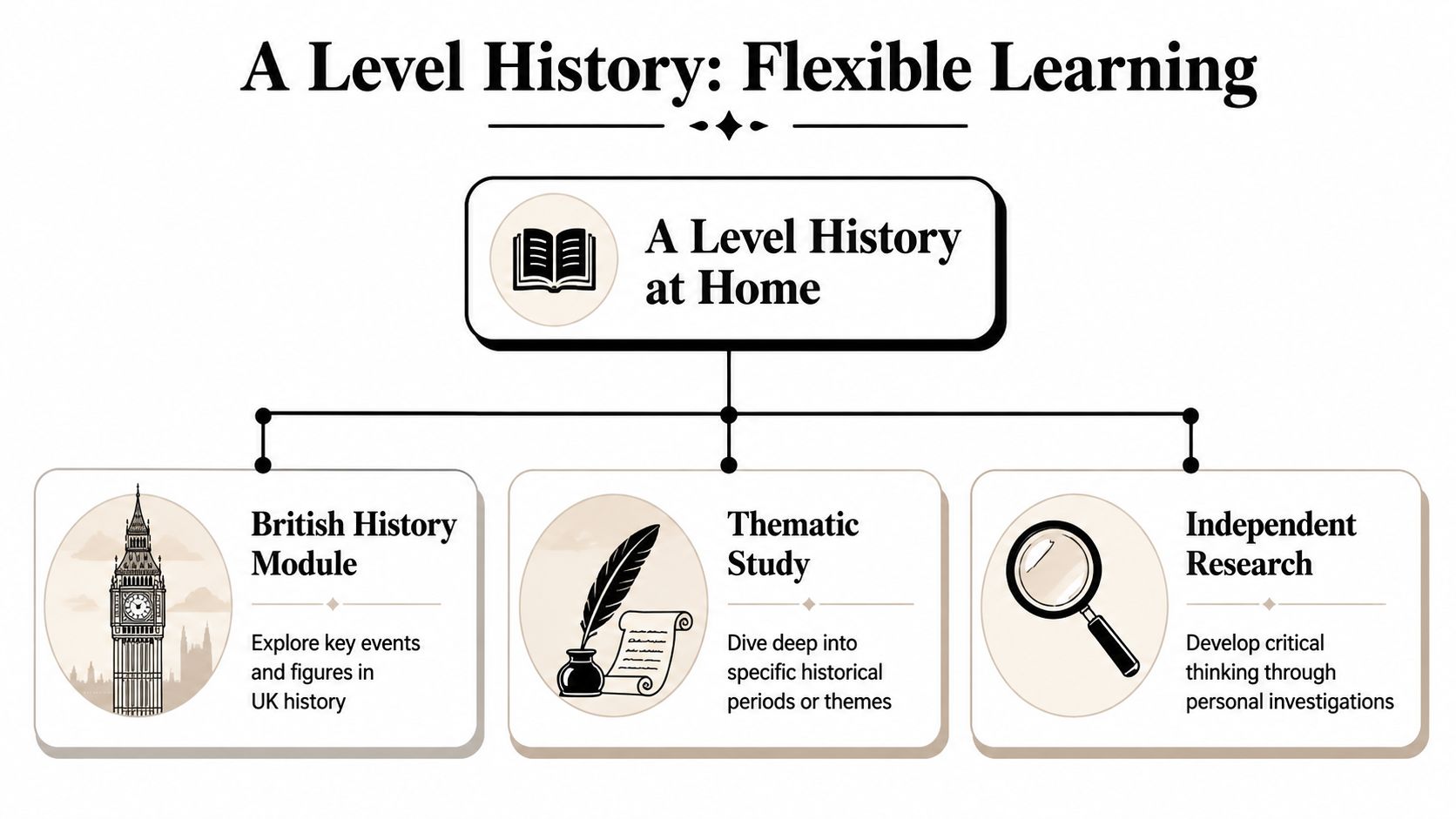 A Level History: Flexible Learning

A Level History at Home

British History Module

Explore key events and figures in UK history

Thematic Study

Dive deep into specific historical periods or themes

Independent Research

Develop critical thinking through personal investigations